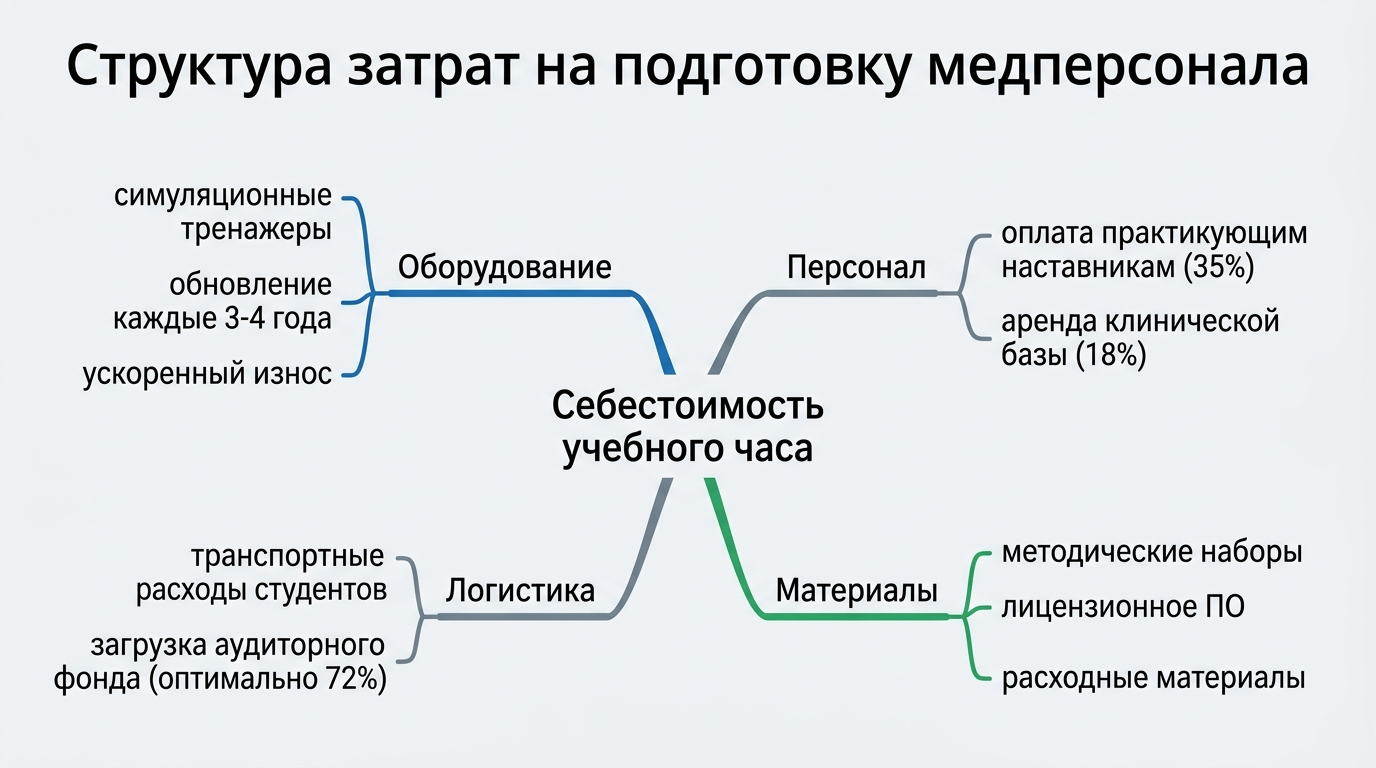 Структура затрат на подготовку медперсонала

Себестоимость учебного часа

Оборудование

симуляционные тренажеры

обновление каждые 3-4 года

ускоренный износ

Персонал

оплата практикующим наставникам (35%)

аренда клинической базы (18%)

Логистика

транспортные расходы студентов

загрузка аудиторного фонда (оптимально 72%)

Материалы

методические наборы

лицензионное ПО

расходные материалы